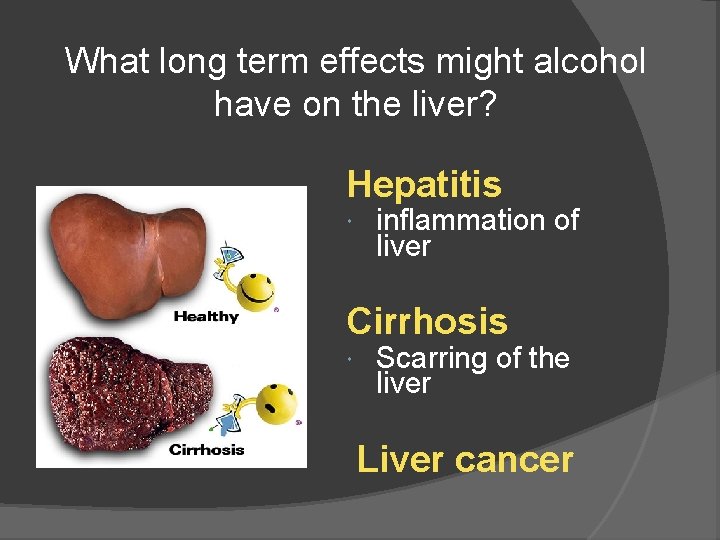 What long term effects might alcohol have on the liver?

Healthy

Cirrhosis

Hepatitis

• inflammation of liver

Cirrhosis

• Scarring of the liver

Liver cancer